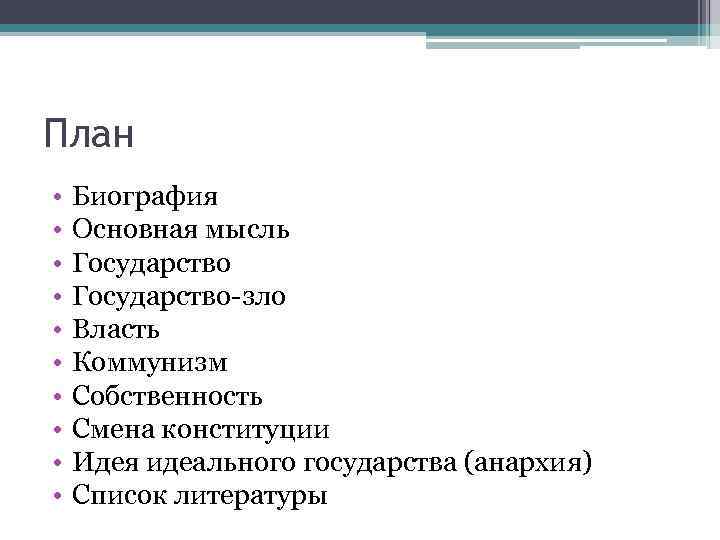 План

• Биография
• Основная мысль
• Государство
• Государство-зло
• Власть
• Коммунизм
• Собственность
• Смена конституции
• Идея идеального государства (анархия)
• Список литературы